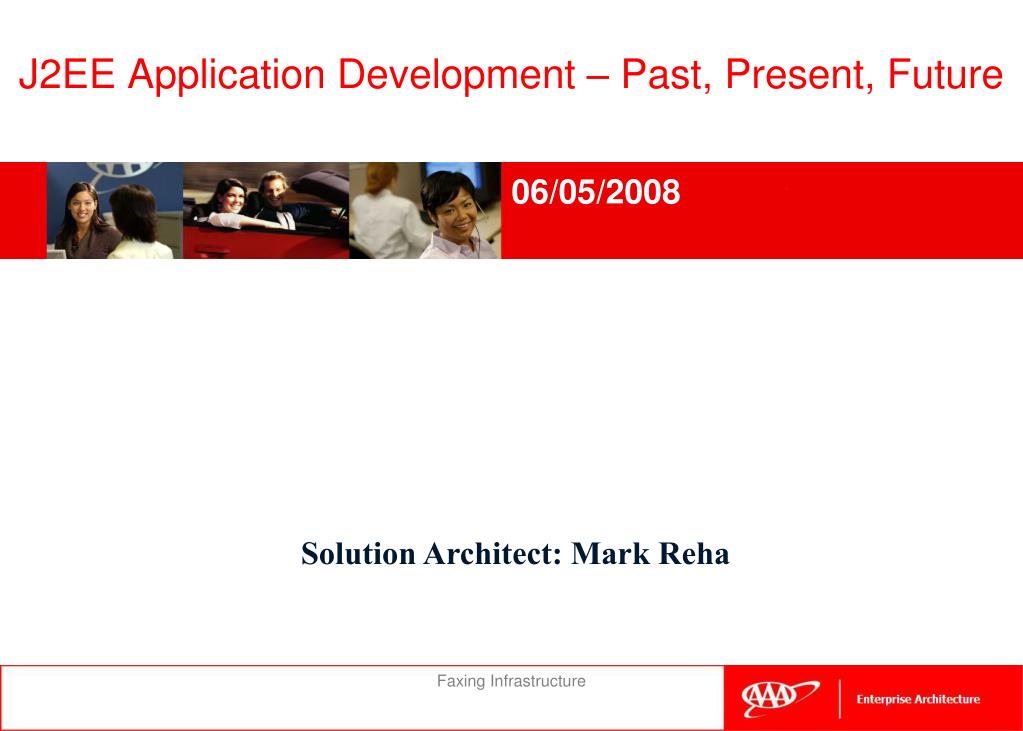 J2EE Application Development – Past, Present, Future

06/05/2008

Solution Architect: Mark Reha

Faxing Infrastructure

AAA

Enterprise Architecture